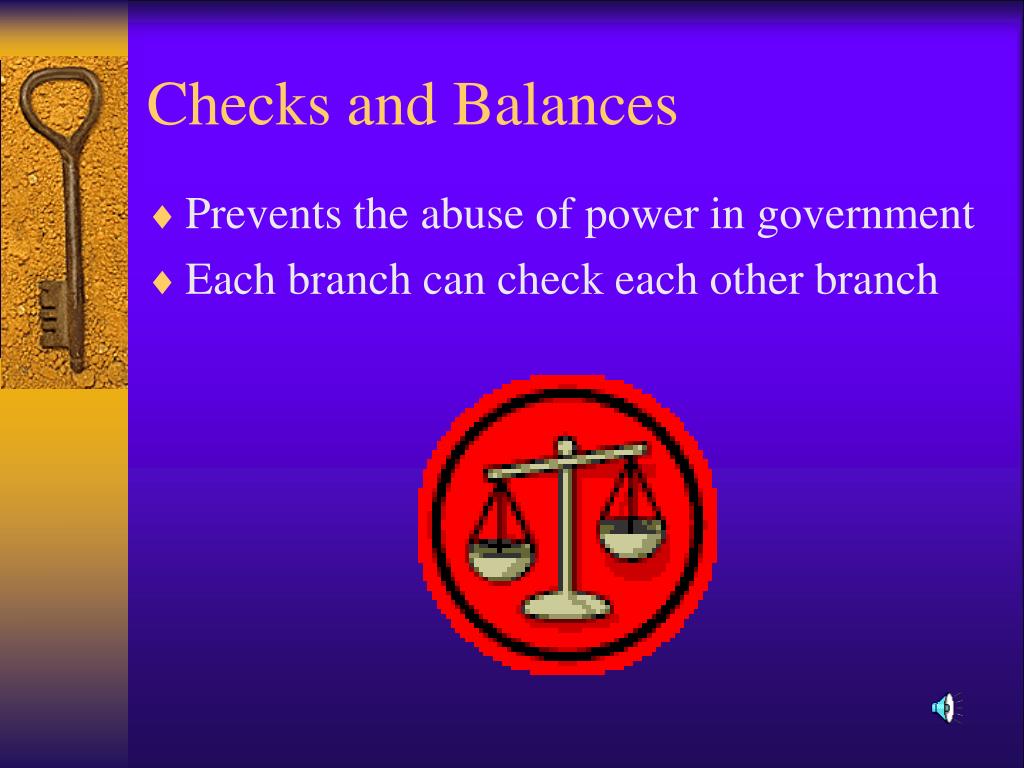 Checks and Balances

♦ Prevents the abuse of power in government
♦ Each branch can check each other branch